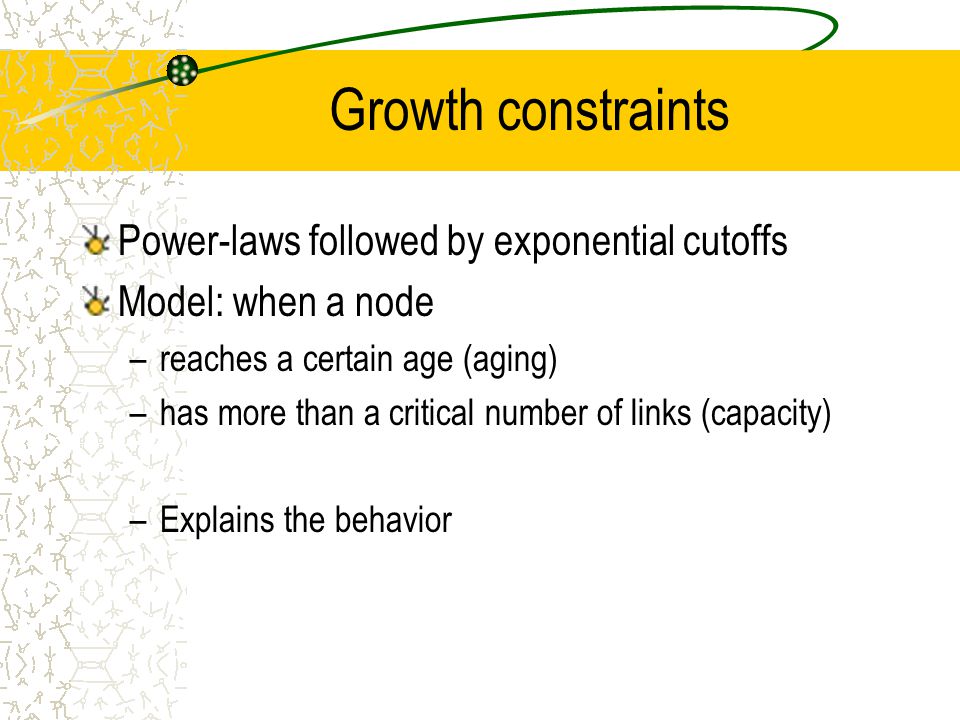 Growth constraints

Power-laws followed by exponential cutoffs

Model: when a node

– reaches a certain age (aging)

– has more than a critical number of links (capacity)

– Explains the behavior